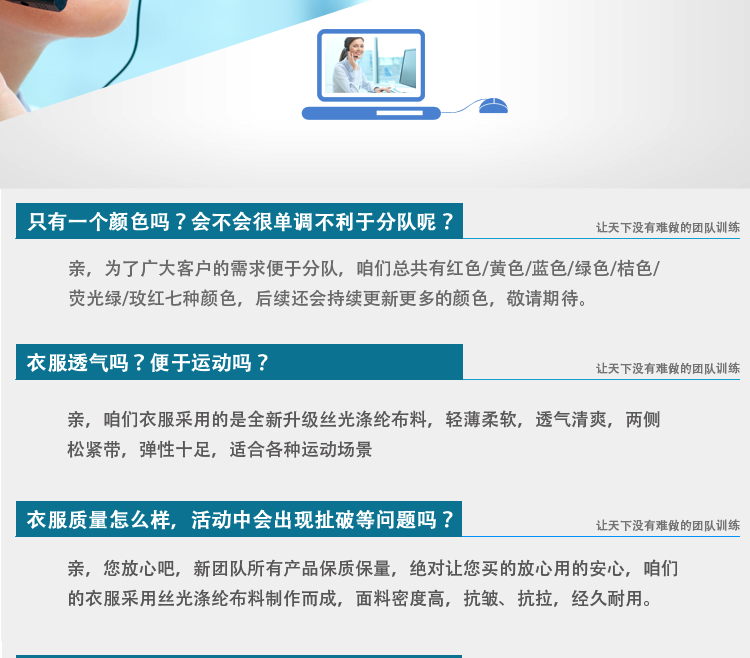 只有一个颜色吗？会不会很单调不利于分队呢？

让天下没有难做的团队训练

亲，为了广大客户的需求便于分队，咱们总共有红色/黄色/蓝色/绿色/桔色/荧光绿/玫红七种颜色，后续还会持续更新更多的颜色，敬请期待。

衣服透气吗？便于运动吗？

让天下没有难做的团队训练

亲，咱们衣服采用的是全新升级丝光涤纶布料，轻薄柔软，透气清爽，两侧松紧带，弹性十足，适合各种运动场景

衣服质量怎么样，活动中会出现扯破等问题吗？

让天下没有难做的团队训练

亲，您放心吧，新团队所有产品保质保量，绝对让您买的放心用的安心，咱们的衣服采用丝光涤纶布料制作而成，面料密度高，抗皱、抗拉，经久耐用。